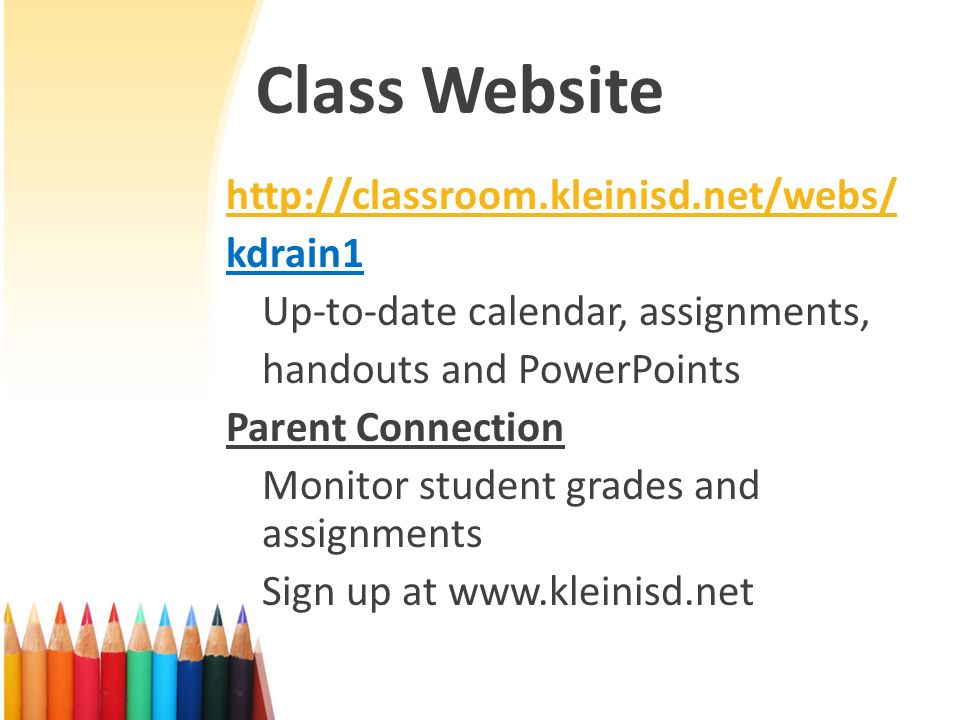 Class Website

http://classroom.kleinisd.net/webs/kdrain1

Up-to-date calendar, assignments, handouts and PowerPoints

Parent Connection

Monitor student grades and assignments

Sign up at www.kleinisd.net